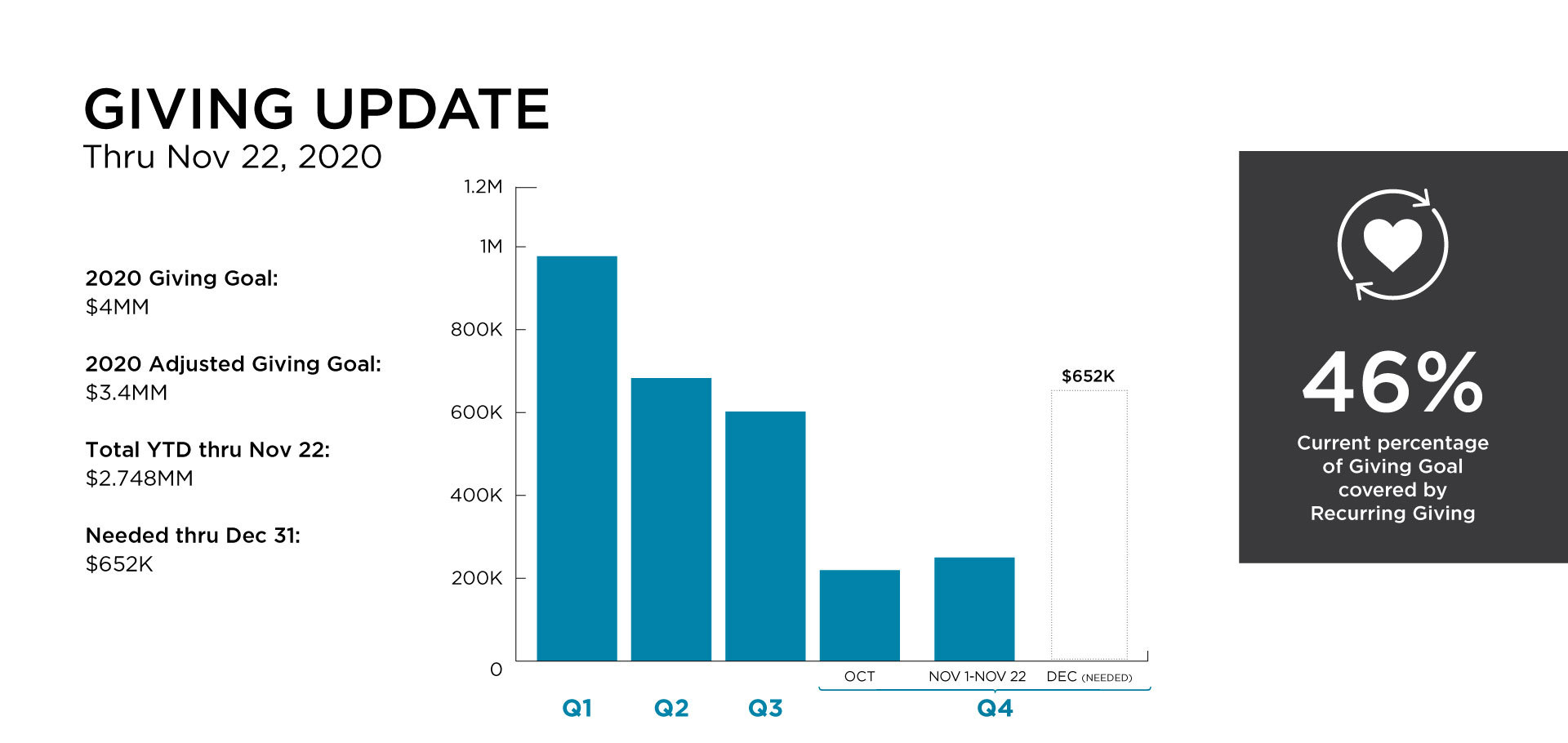 GIVING UPDATE
Thru Nov 22, 2020

2020 Giving Goal:
$4MM

2020 Adjusted Giving Goal:
$3.4MM

Total YTD thru Nov 22:
$2.748MM

Needed thru Dec 31:
$652K

1.2M
1M
800K
600K
400K
200K
0

$652K

OCT
NOV 1-NOV 22
DEC (NEEDED)

Q1
Q2
Q3
Q4

46%
Current percentage of Giving Goal covered by Recurring Giving